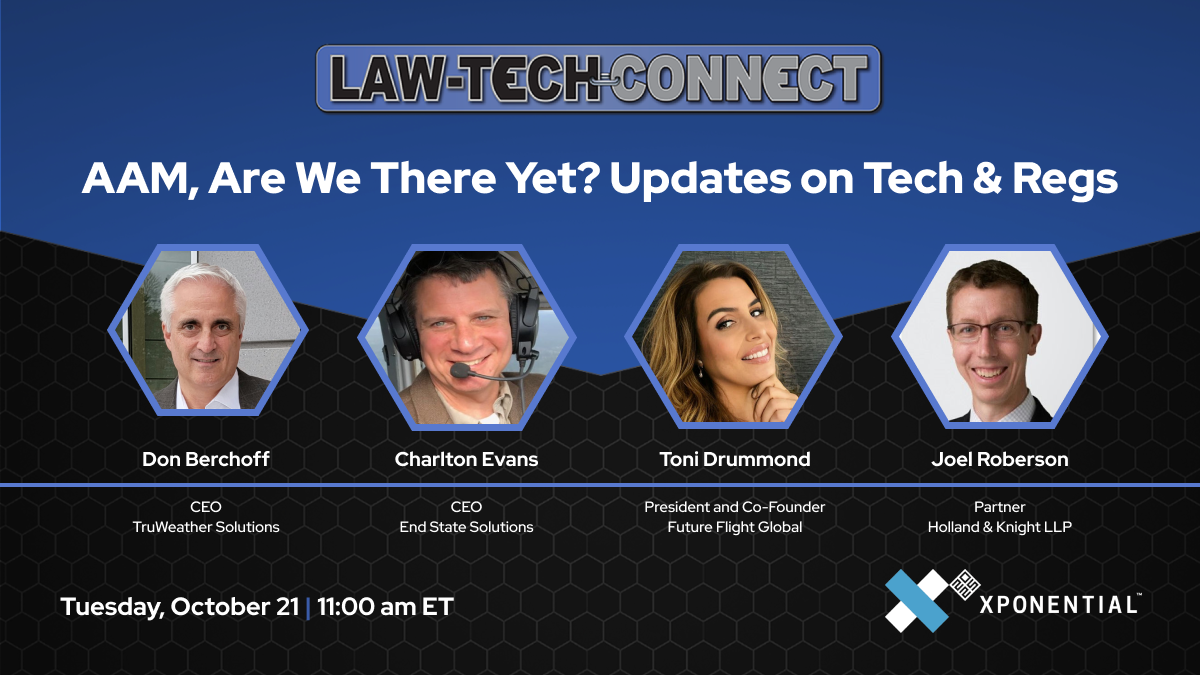 LAW-TECH-CONNECT

AAM, Are We There Yet? Updates on Tech & Regs

Don Berchoff
CEO
TruWeather Solutions

Charlton Evans
CEO
End State Solutions

Toni Drummond
President and Co-Founder
Future Flight Global

Joel Roberson
Partner
Holland & Knight LLP

Tuesday, October 21 | 11:00 am ET

XPONENTIAL™